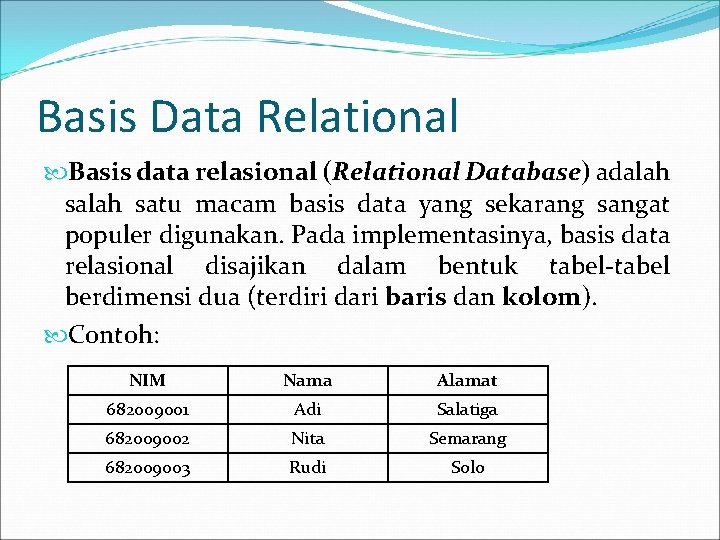 Basis Data Relational

Basis data relasional (Relational Database) adalah salah satu macam basis data yang sekarang sangat populer digunakan. Pada implementasinya, basis data relasional disajikan dalam bentuk tabel-tabel berdimensi dua (terdiri dari baris dan kolom).

Contoh:

| NIM | Nama | Alamat |
|---|---|---|
| 682009001 | Adi | Salatiga |
| 682009002 | Nita | Semarang |
| 682009003 | Rudi | Solo |